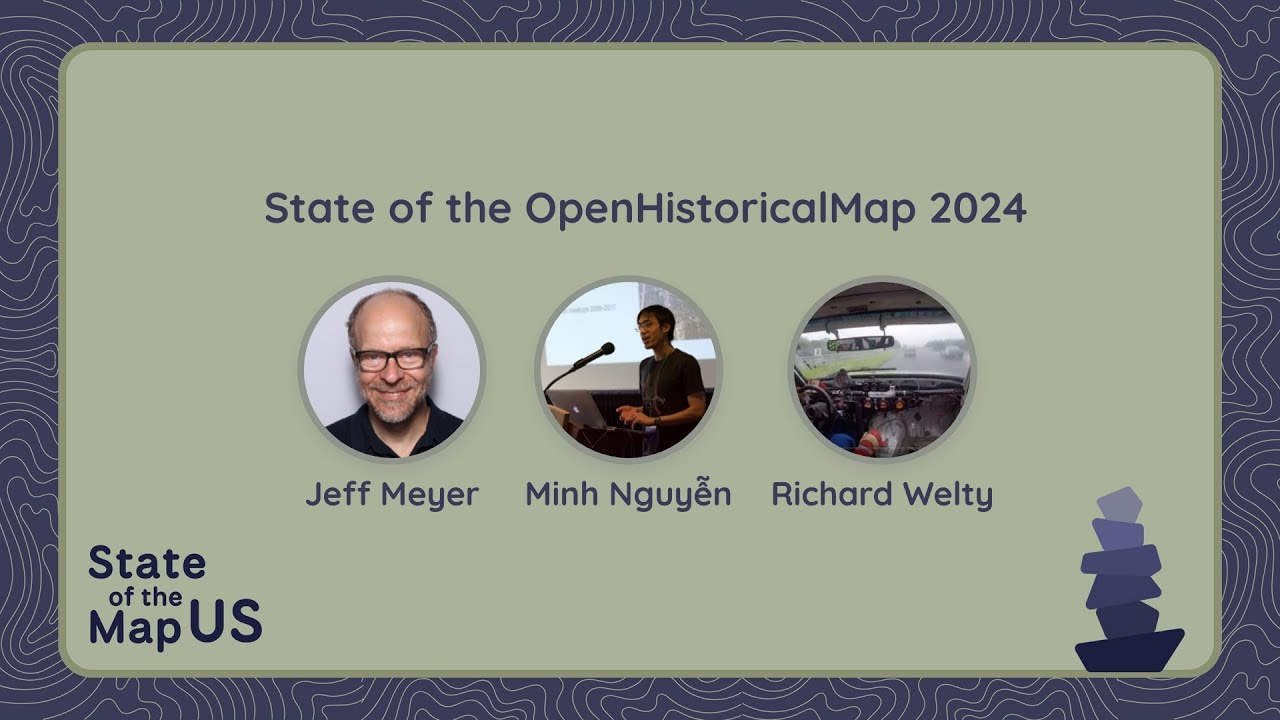 State of the OpenHistoricalMap 2024

Jeff Meyer

Minh Nguyễn

Richard Welty

State of the Map US